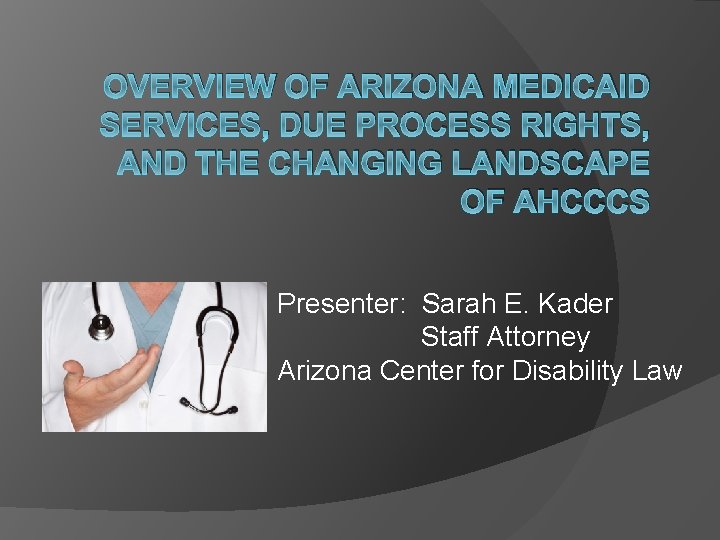 OVERVIEW OF ARIZONA MEDICAID SERVICES, DUE PROCESS RIGHTS, AND THE CHANGING LANDSCAPE OF AHCCCS

Presenter: Sarah E. Kader
Staff Attorney
Arizona Center for Disability Law